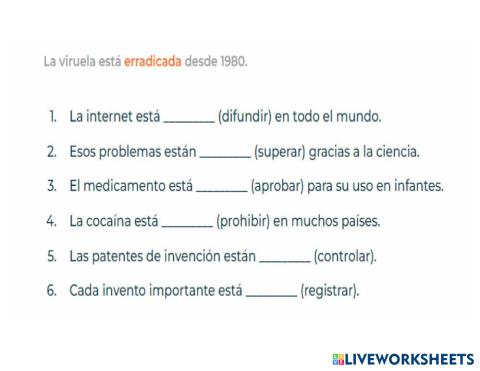 La viruela está erradicada desde 1980.

1. La internet está ________ (difundir) en todo el mundo.
2. Esos problemas están ________ (superar) gracias a la ciencia.
3. El medicamento está ________ (aprobar) para su uso en infantes.
4. La cocaína está ________ (prohibir) en muchos países.
5. Las patentes de invención están ________ (controlar).
6. Cada invento importante está ________ (registrar).

LIVEWORKSHEETS